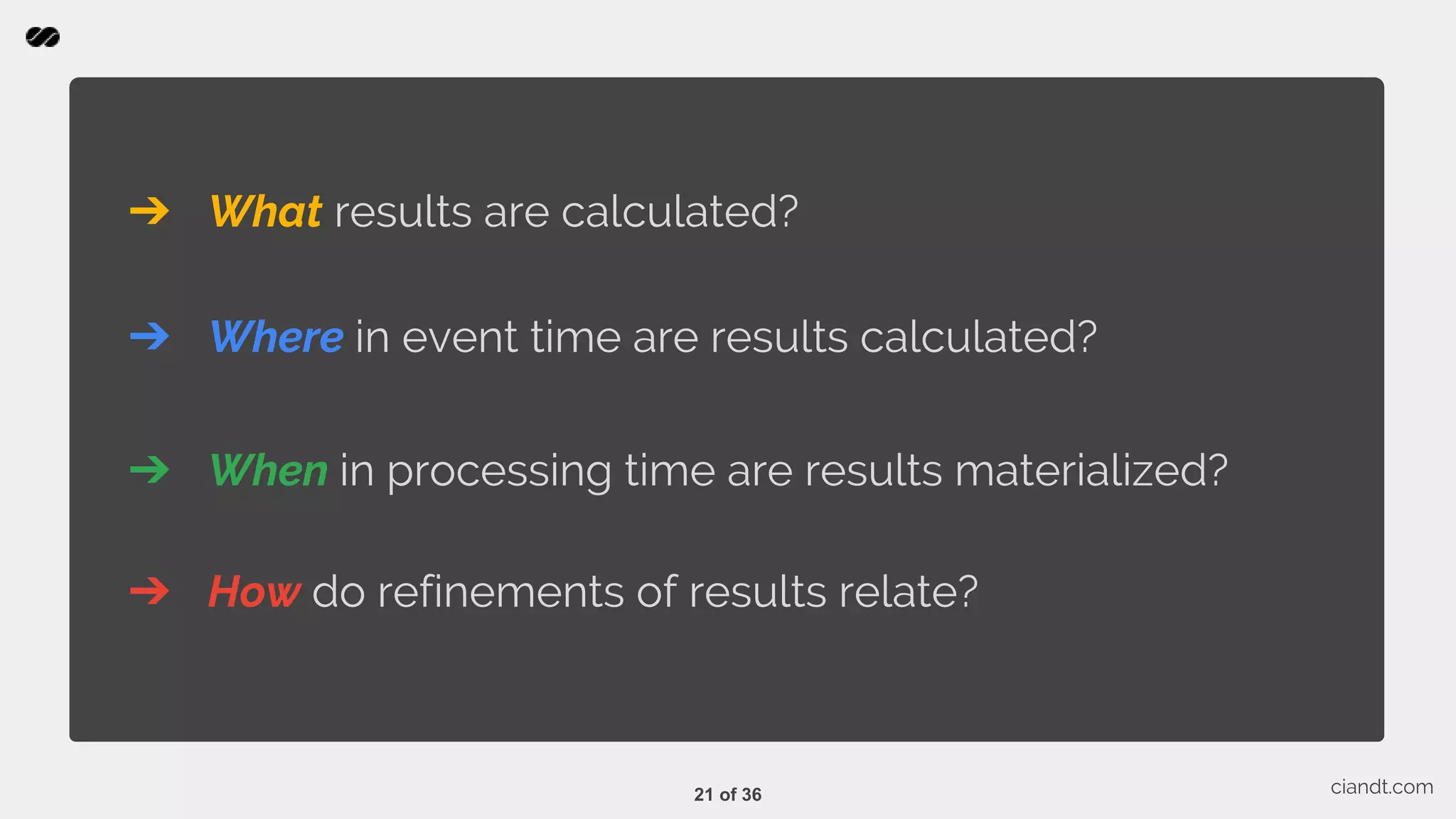 → What results are calculated?

→ Where in event time are results calculated?

→ When in processing time are results materialized?

→ How do refinements of results relate?

21 of 36

ciandt.com